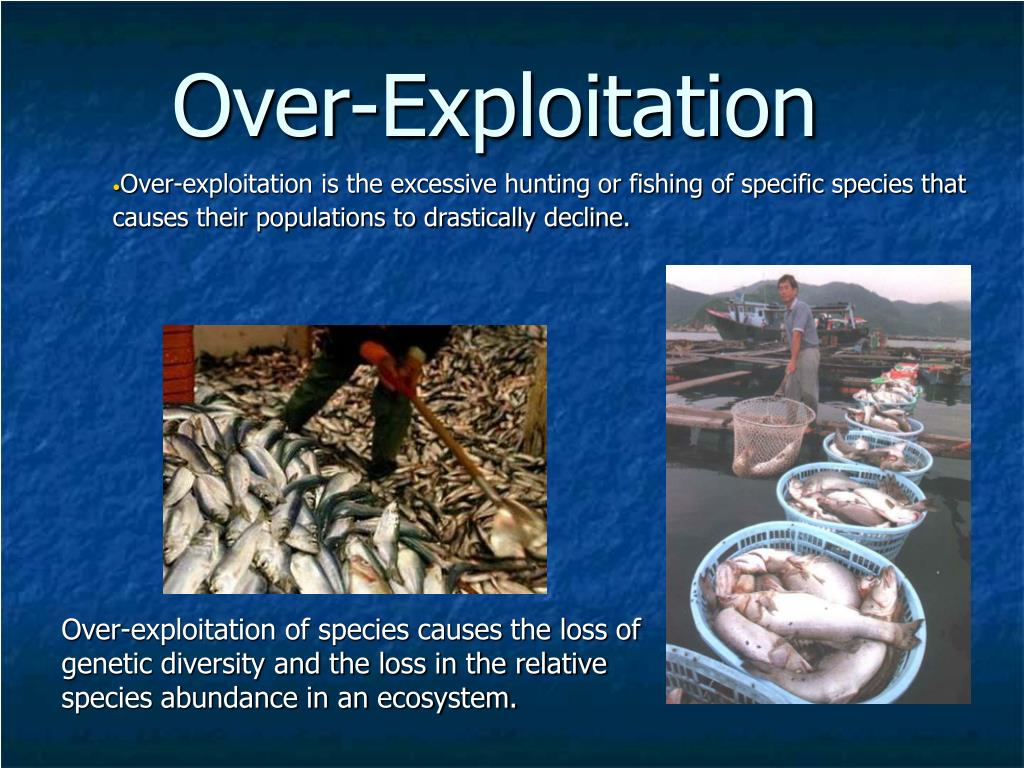 Over-Exploitation

•Over-exploitation is the excessive hunting or fishing of specific species that causes their populations to drastically decline.

Over-exploitation of species causes the loss of genetic diversity and the loss in the relative species abundance in an ecosystem.